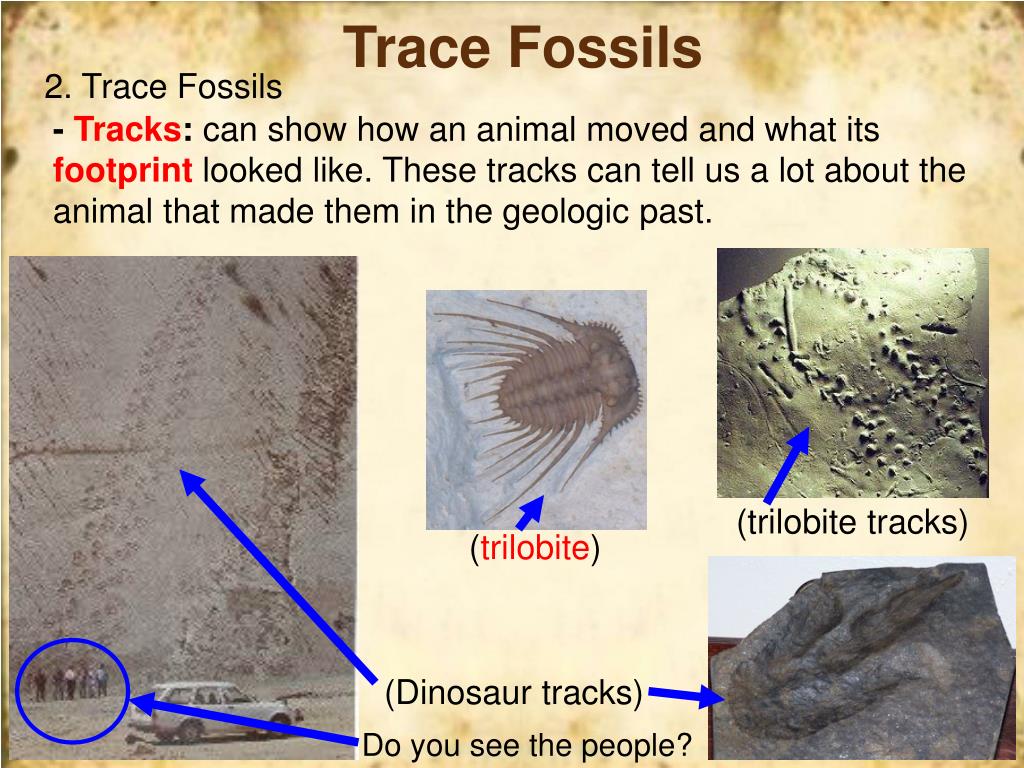 Trace Fossils

2. Trace Fossils

- Tracks: can show how an animal moved and what its footprint looked like. These tracks can tell us a lot about the animal that made them in the geologic past.

(trilobite)

(trilobite tracks)

(Dinosaur tracks)

Do you see the people?